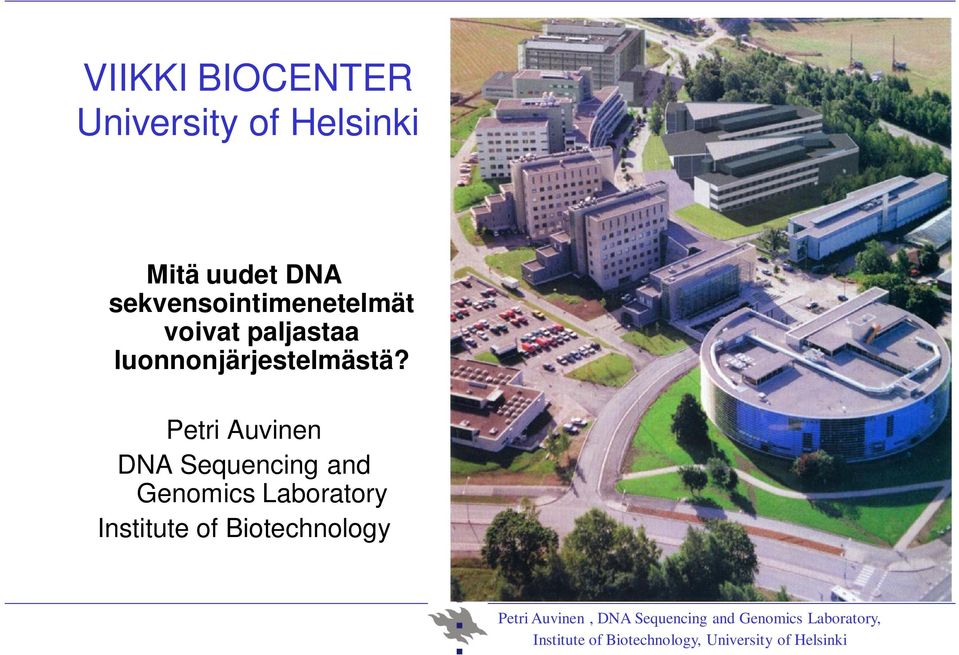 VIIKKI BIOCENTER
University of Helsinki

Mitä uudet DNA sekvensointimenetelmät voivat paljastaa luonnonjärjestelmästä?

Petri Auvinen
DNA Sequencing and Genomics Laboratory
Institute of Biotechnology

Petri Auvinen , DNA Sequencing and Genomics Laboratory, Institute of Biotechnology, University of Helsinki